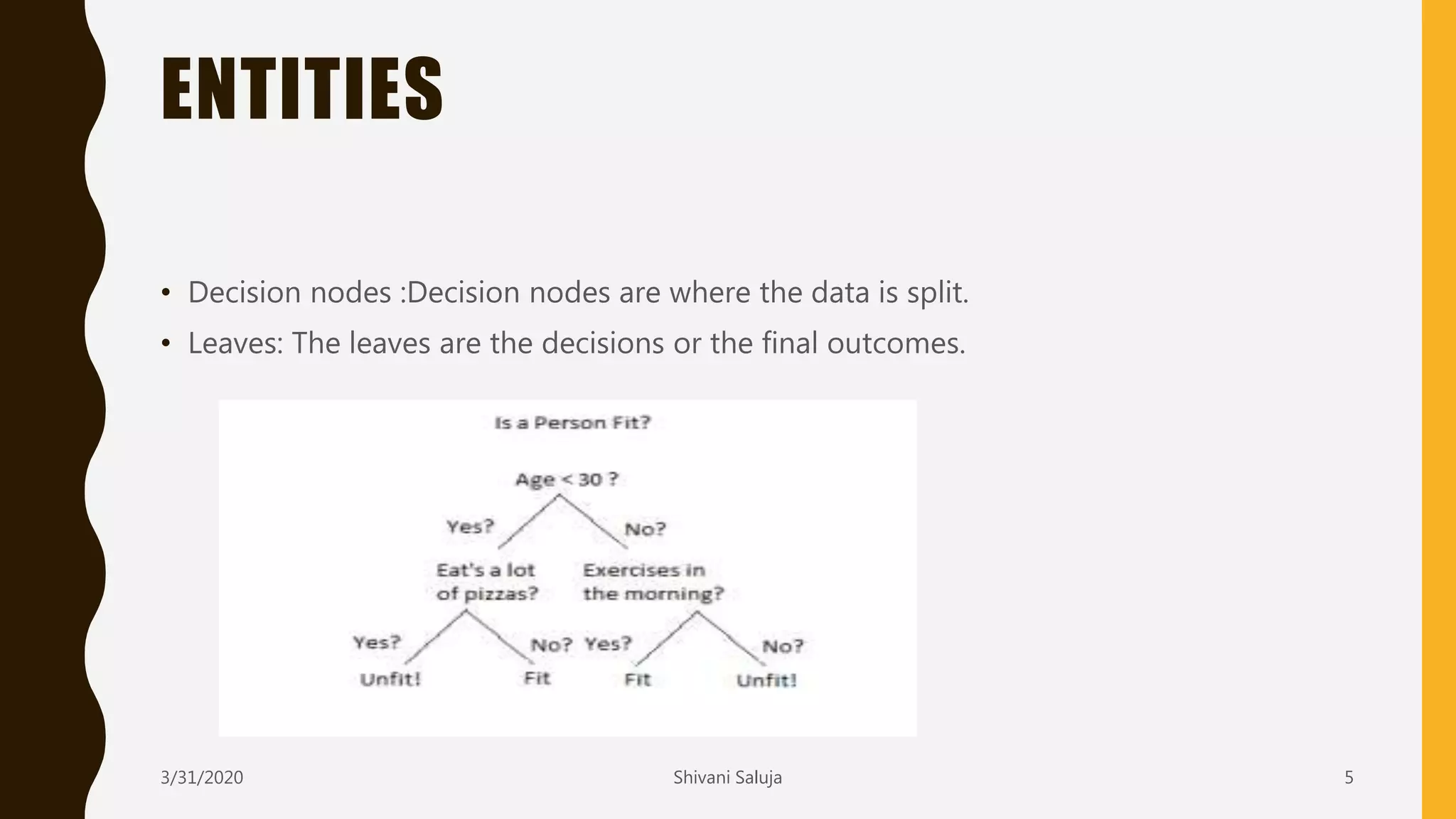 ENTITIES

• Decision nodes :Decision nodes are where the data is split.
• Leaves: The leaves are the decisions or the final outcomes.

Is a Person Fit?

Age < 30 ?

Yes?

No?

Eat's a lot of pizzas?

Exercises in the morning?

Yes?

No?

Yes?

No?

Unfit!

Fit

Fit

Unfit!

3/31/2020

Shivani Saluja

5